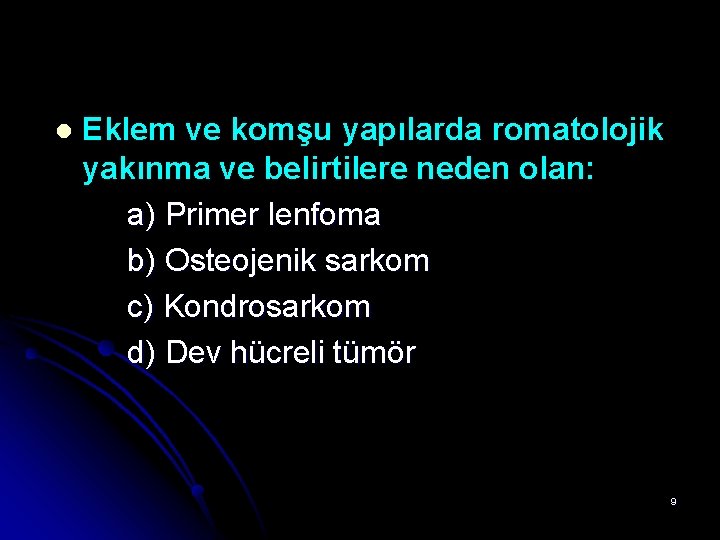 • Eklem ve komşu yapılarda romatolojik yakınma ve belirtilere neden olan:

a) Primer lenfoma
b) Osteojenik sarkom
c) Kondrosarkom
d) Dev hücreli tümör

9